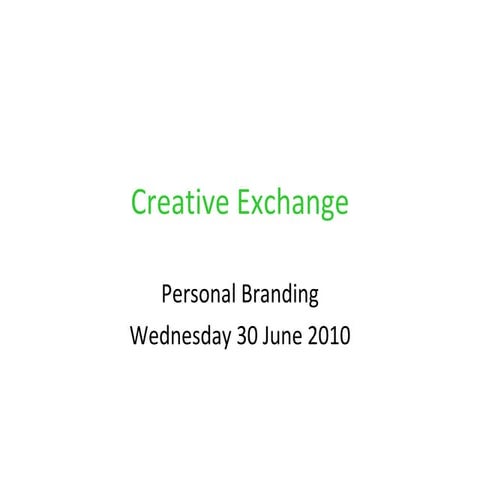 Creative Exchange

Personal Branding
Wednesday 30 June 2010